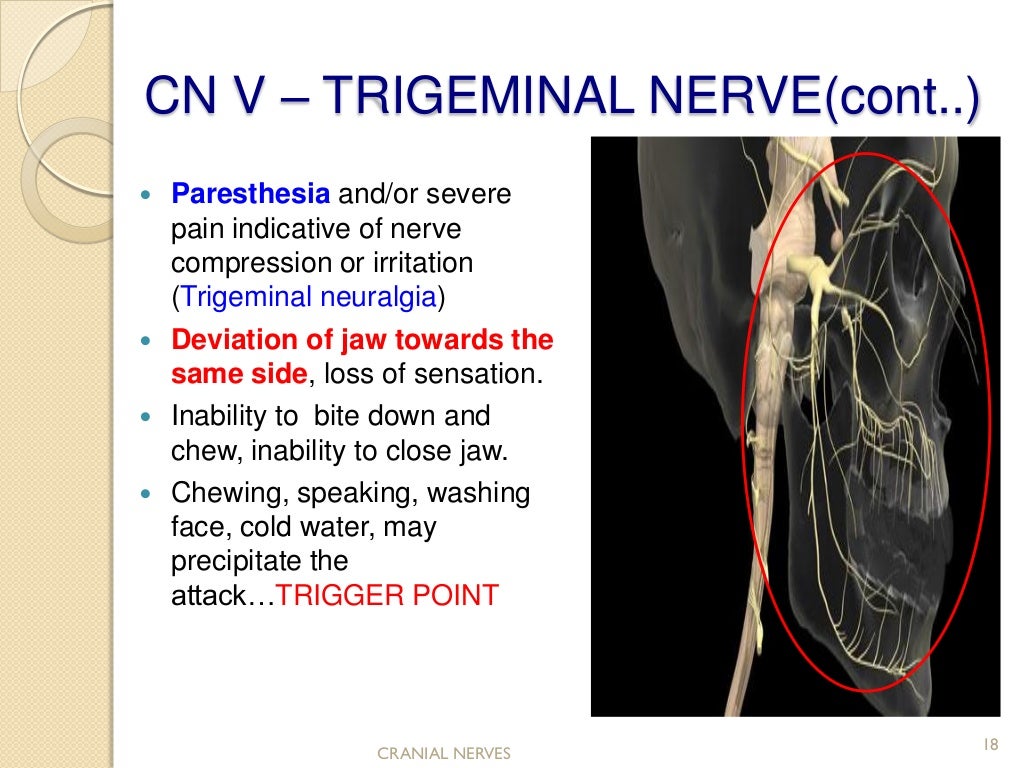 CN V – TRIGEMINAL NERVE(cont..)

- Paresthesia and/or severe pain indicative of nerve compression or irritation (Trigeminal neuralgia)
- Deviation of jaw towards the same side, loss of sensation.
- Inability to bite down and chew, inability to close jaw.
- Chewing, speaking, washing face, cold water, may precipitate the attack…TRIGGER POINT

CRANIAL NERVES

18